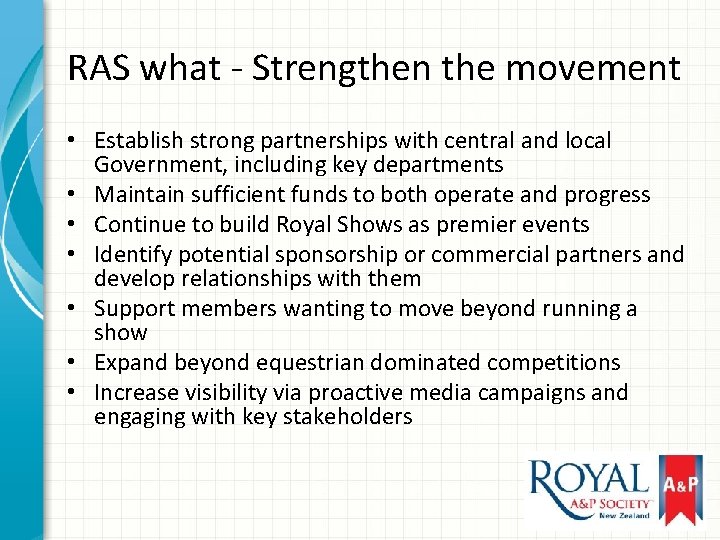 RAS what - Strengthen the movement

• Establish strong partnerships with central and local Government, including key departments
• Maintain sufficient funds to both operate and progress
• Continue to build Royal Shows as premier events
• Identify potential sponsorship or commercial partners and develop relationships with them
• Support members wanting to move beyond running a show
• Expand beyond equestrian dominated competitions
• Increase visibility via proactive media campaigns and engaging with key stakeholders

ROYAL A&P SOCIETY New Zealand A&P